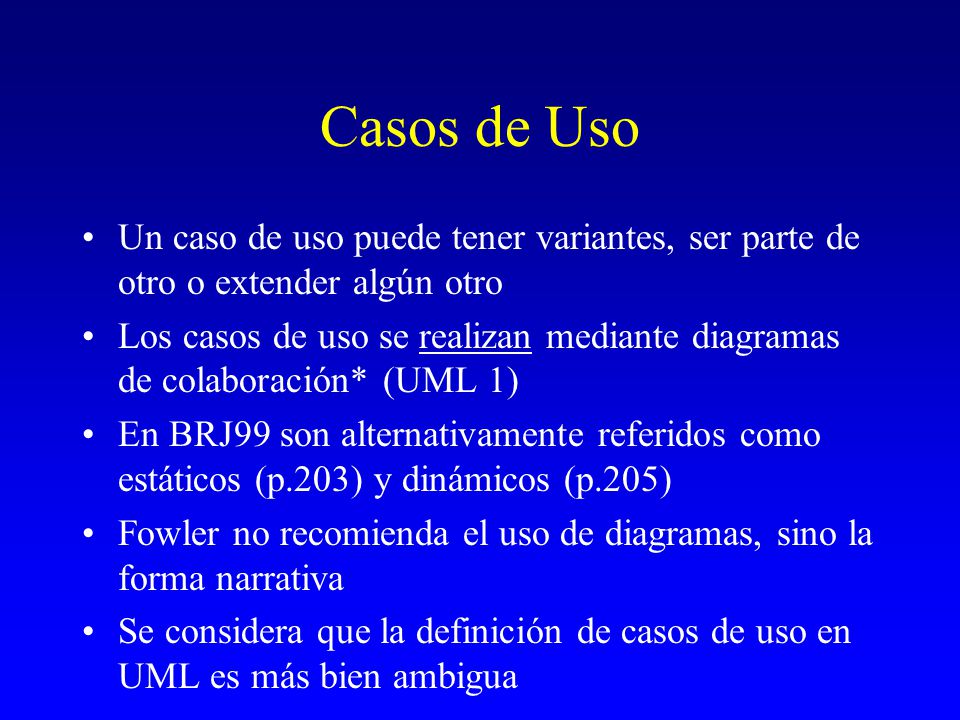 Casos de Uso

• Un caso de uso puede tener variantes, ser parte de otro o extender algún otro

• Los casos de uso se realizan mediante diagramas de colaboración* (UML 1)

• En BRJ99 son alternativamente referidos como estáticos (p.203) y dinámicos (p.205)

• Fowler no recomienda el uso de diagramas, sino la forma narrativa

• Se considera que la definición de casos de uso en UML es más bien ambigua